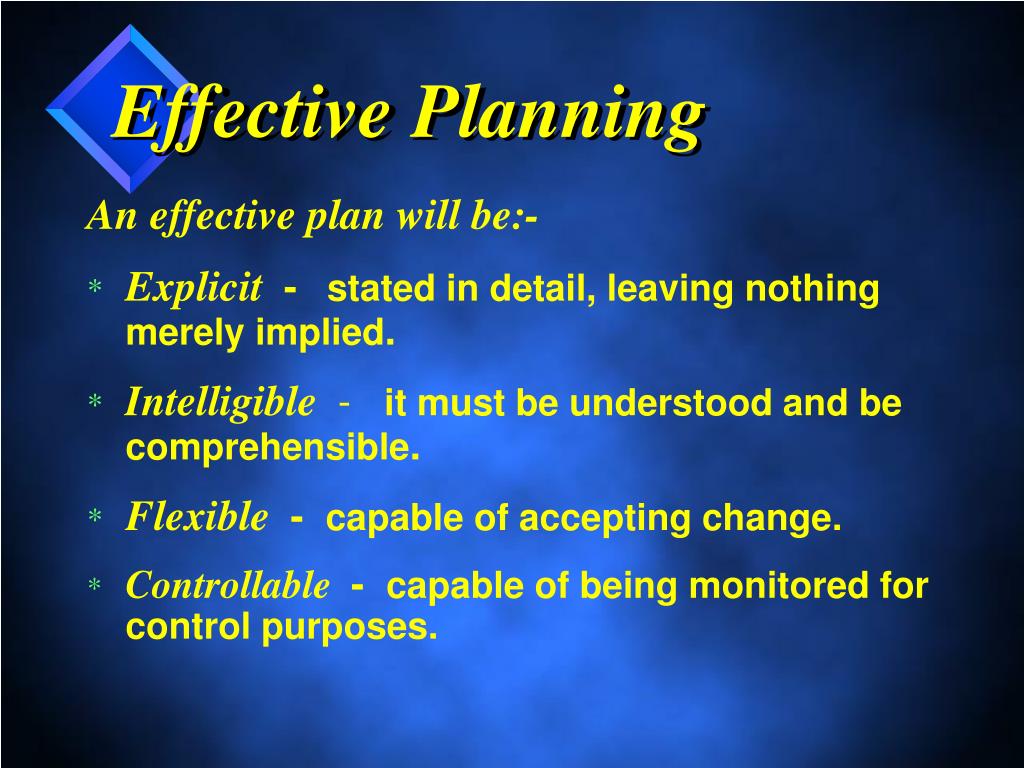 Effective Planning

An effective plan will be:-

* Explicit - stated in detail, leaving nothing merely implied.

* Intelligible - it must be understood and be comprehensible.

* Flexible - capable of accepting change.

* Controllable - capable of being monitored for control purposes.